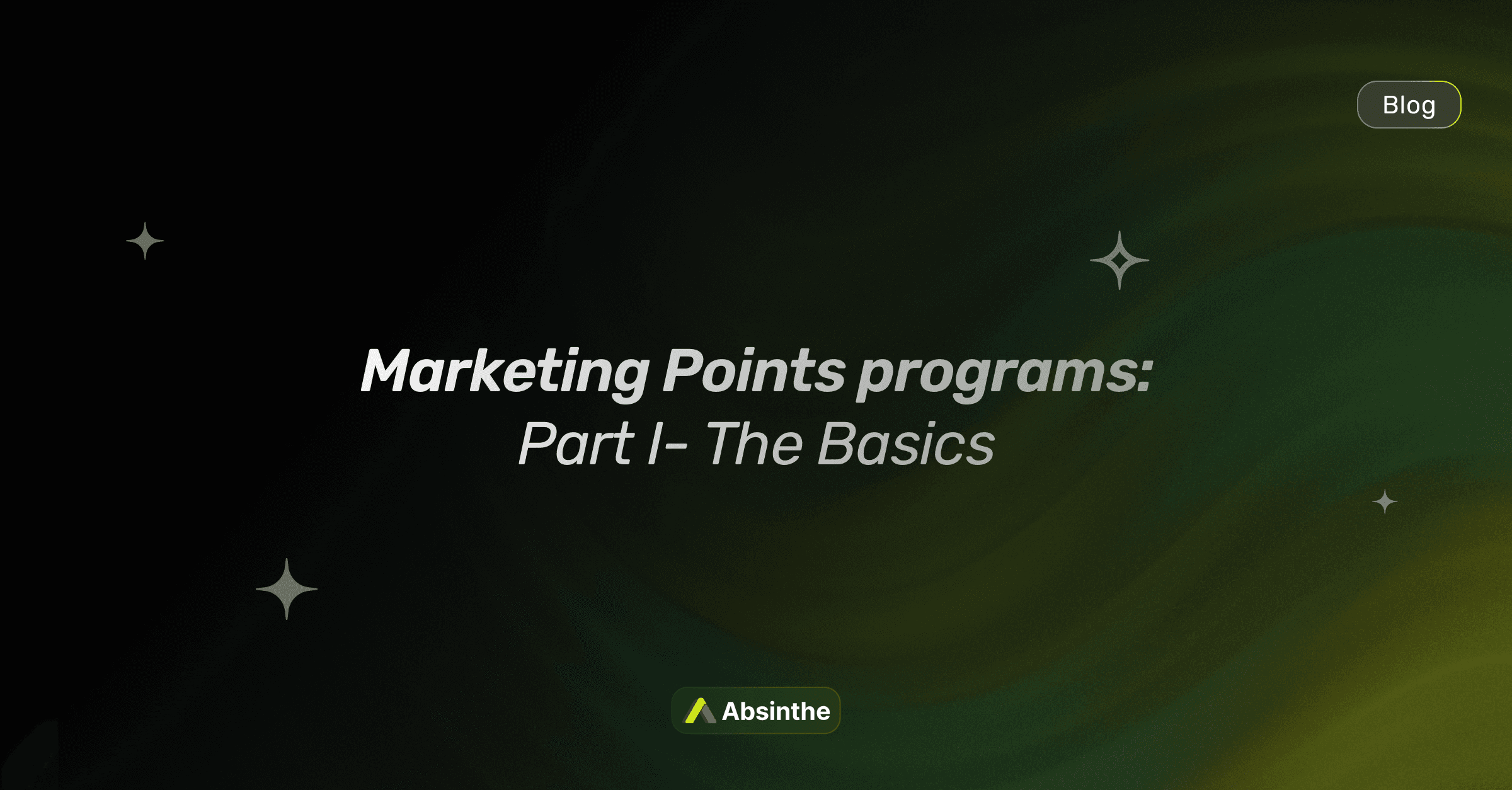 Blog

Marketing Points programs:
Part I- The Basics

Absinthe